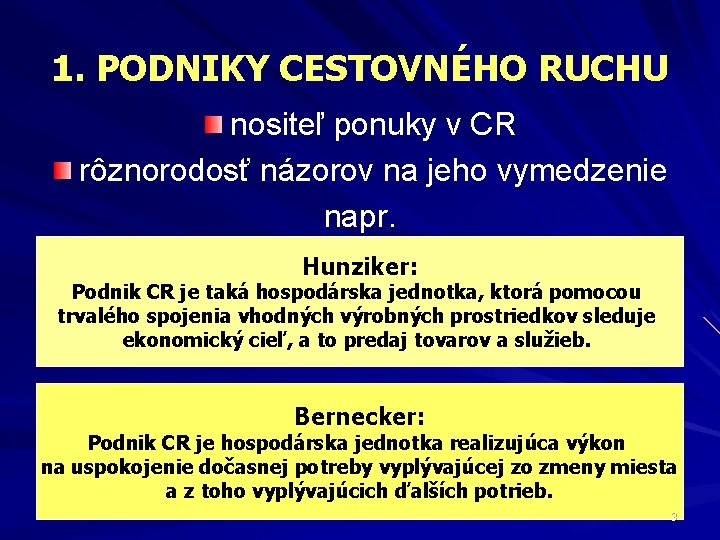 1. PODNIKY CESTOVNÉHO RUCHU

nositeľ ponuky v CR

rôznorodosť názorov na jeho vymedzenie napr.

Hunziker:
Podnik CR je taká hospodárska jednotka, ktorá pomocou trvalého spojenia vhodných výrobných prostriedkov sleduje ekonomický cieľ, a to predaj tovarov a služieb.

Bernecker:
Podnik CR je hospodárska jednotka realizujúca výkon na uspokojenie dočasnej potreby vyplývajúcej zo zmeny miesta a z toho vyplývajúcich ďalších potrieb.

3